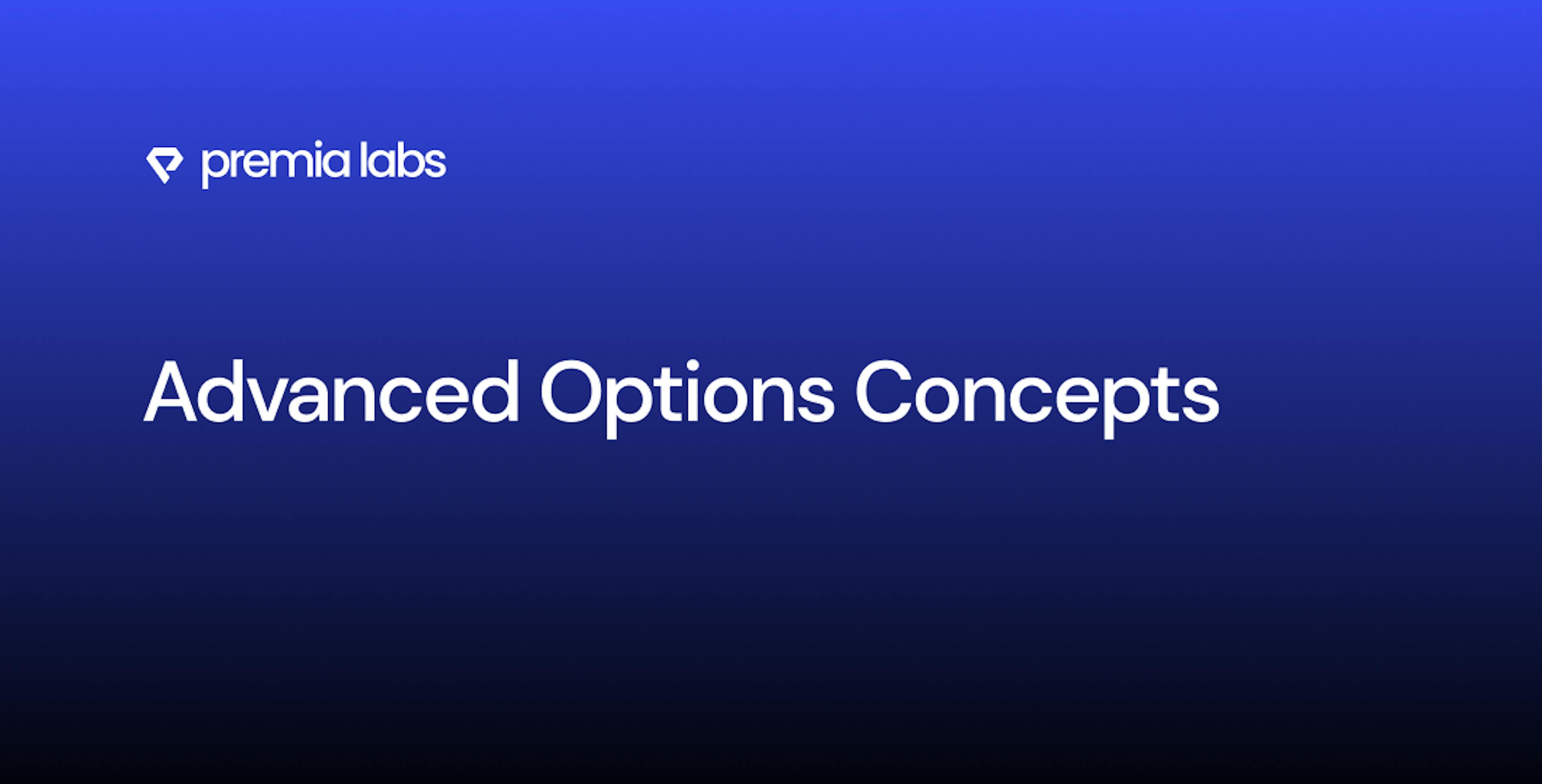 premia labs

Advanced Options Concepts